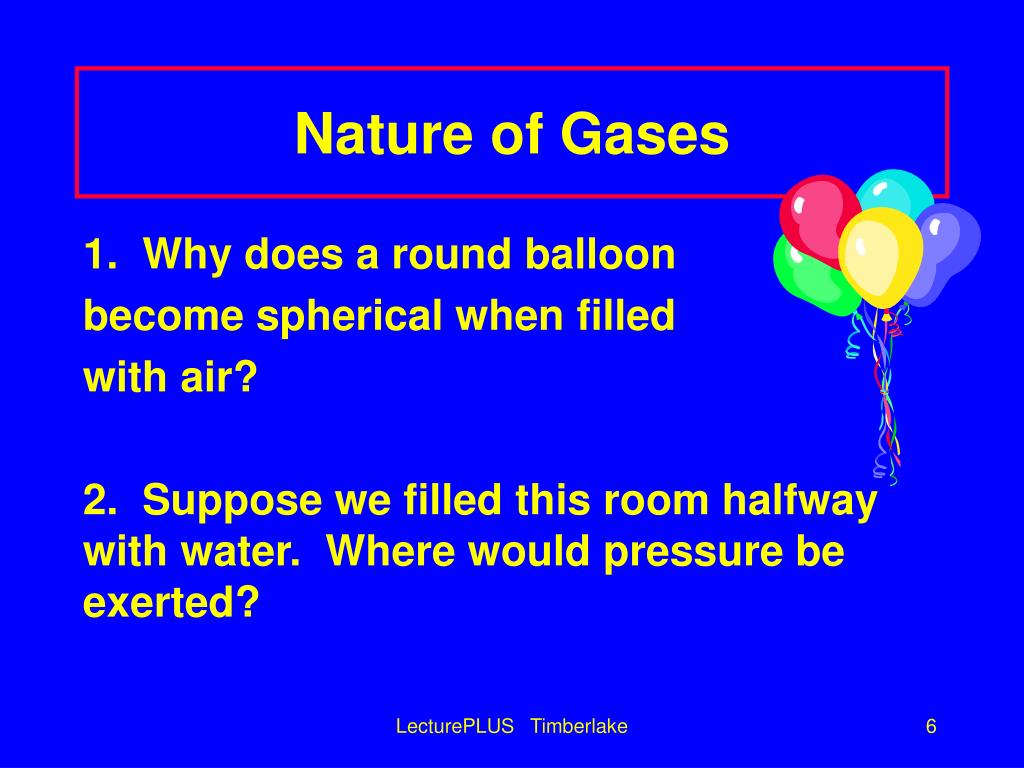 Nature of Gases

1. Why does a round balloon become spherical when filled with air?

2. Suppose we filled this room halfway with water. Where would pressure be exerted?

LecturePLUS Timberlake

6